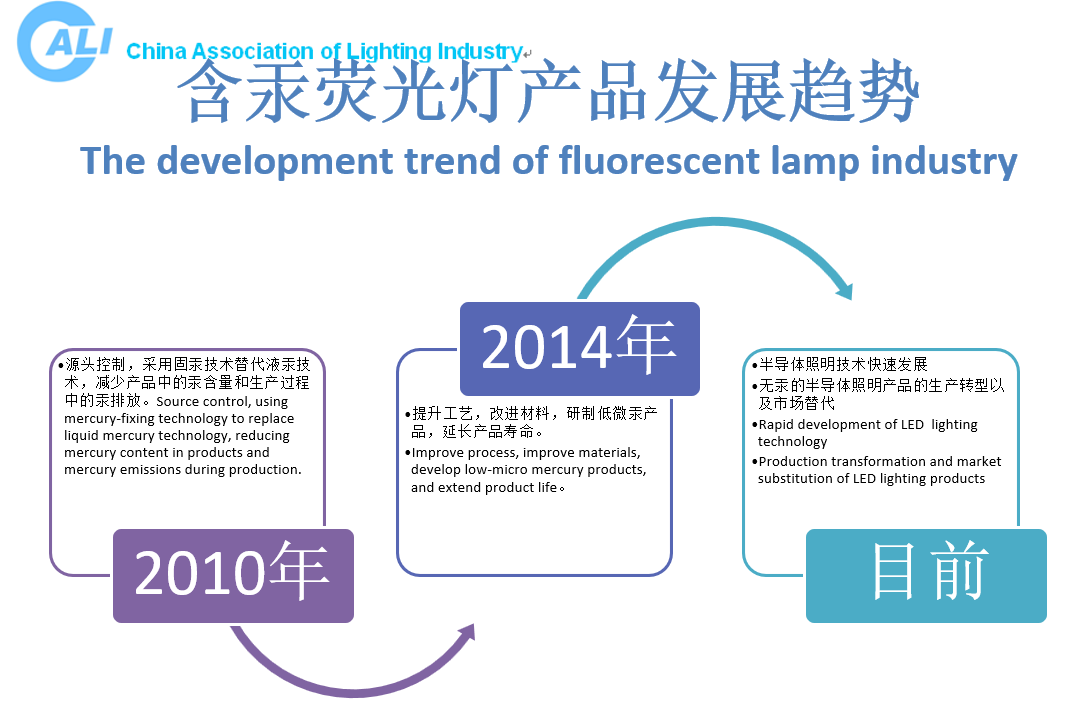 CALI China Association of Lighting Industry

含汞荧光灯产品发展趋势

The development trend of fluorescent lamp industry

• 源头控制，采用固汞技术替代液汞技术，减少产品中的汞含量和生产过程中的汞排放。Source control, using mercury-fixing technology to replace liquid mercury technology, reducing mercury content in products and mercury emissions during production.

2010年

2014年

• 提升工艺，改进材料，研制低微汞产品，延长产品寿命。
• Improve process, improve materials, develop low-micro mercury products, and extend product life。

• 半导体照明技术快速发展
• 无汞的半导体照明产品的生产转型以及市场替代
• Rapid development of LED lighting technology
• Production transformation and market substitution of LED lighting products

目前